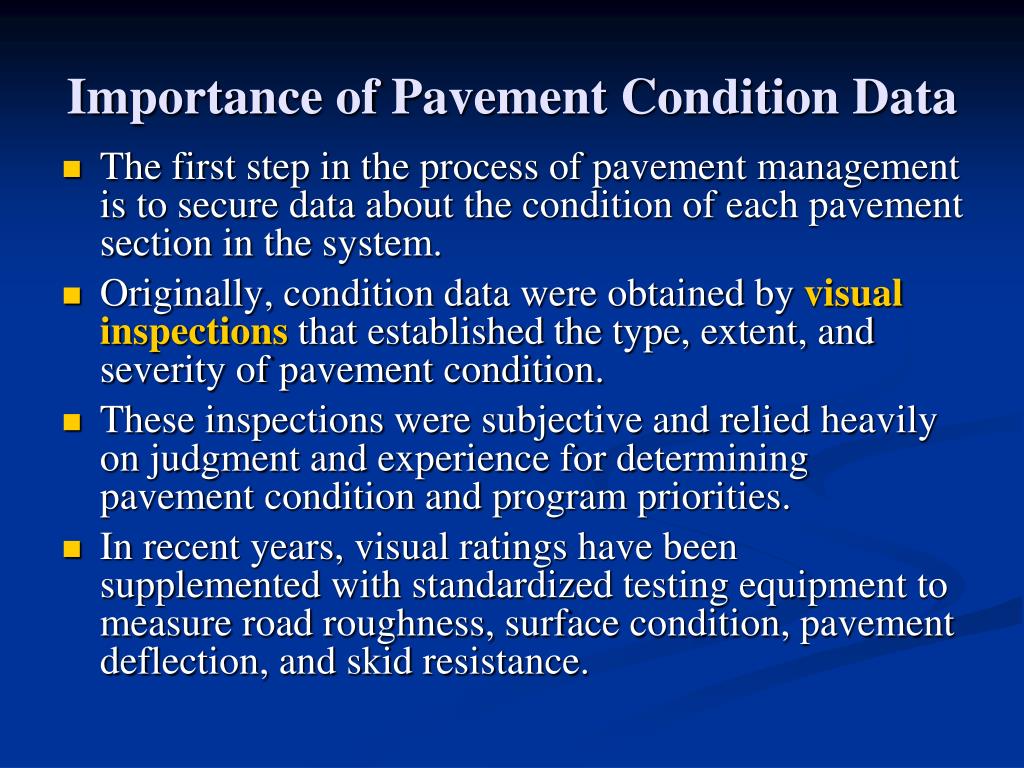 Importance of Pavement Condition Data

- The first step in the process of pavement management is to secure data about the condition of each pavement section in the system.
- Originally, condition data were obtained by visual inspections that established the type, extent, and severity of pavement condition.
- These inspections were subjective and relied heavily on judgment and experience for determining pavement condition and program priorities.
- In recent years, visual ratings have been supplemented with standardized testing equipment to measure road roughness, surface condition, pavement deflection, and skid resistance.